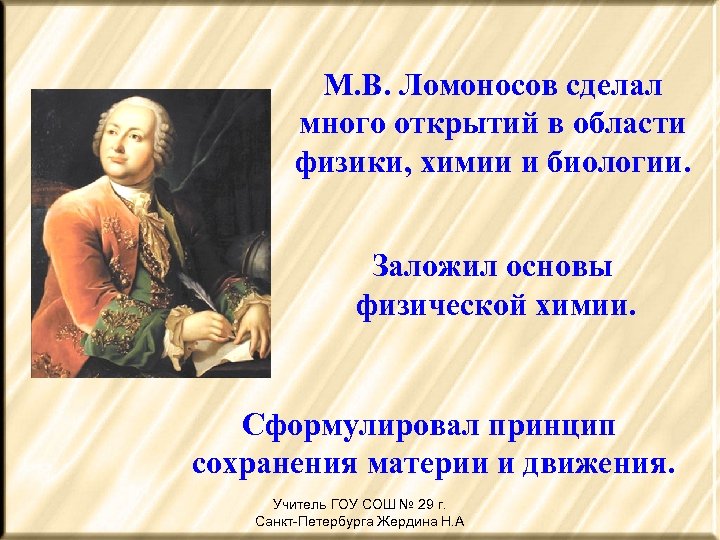 М.В. Ломоносов сделал много открытий в области физики, химии и биологии.

Заложил основы физической химии.

Сформулировал принцип сохранения материи и движения.

Учитель ГОУ СОШ № 29 г. Санкт-Петербурга Жердина Н.А